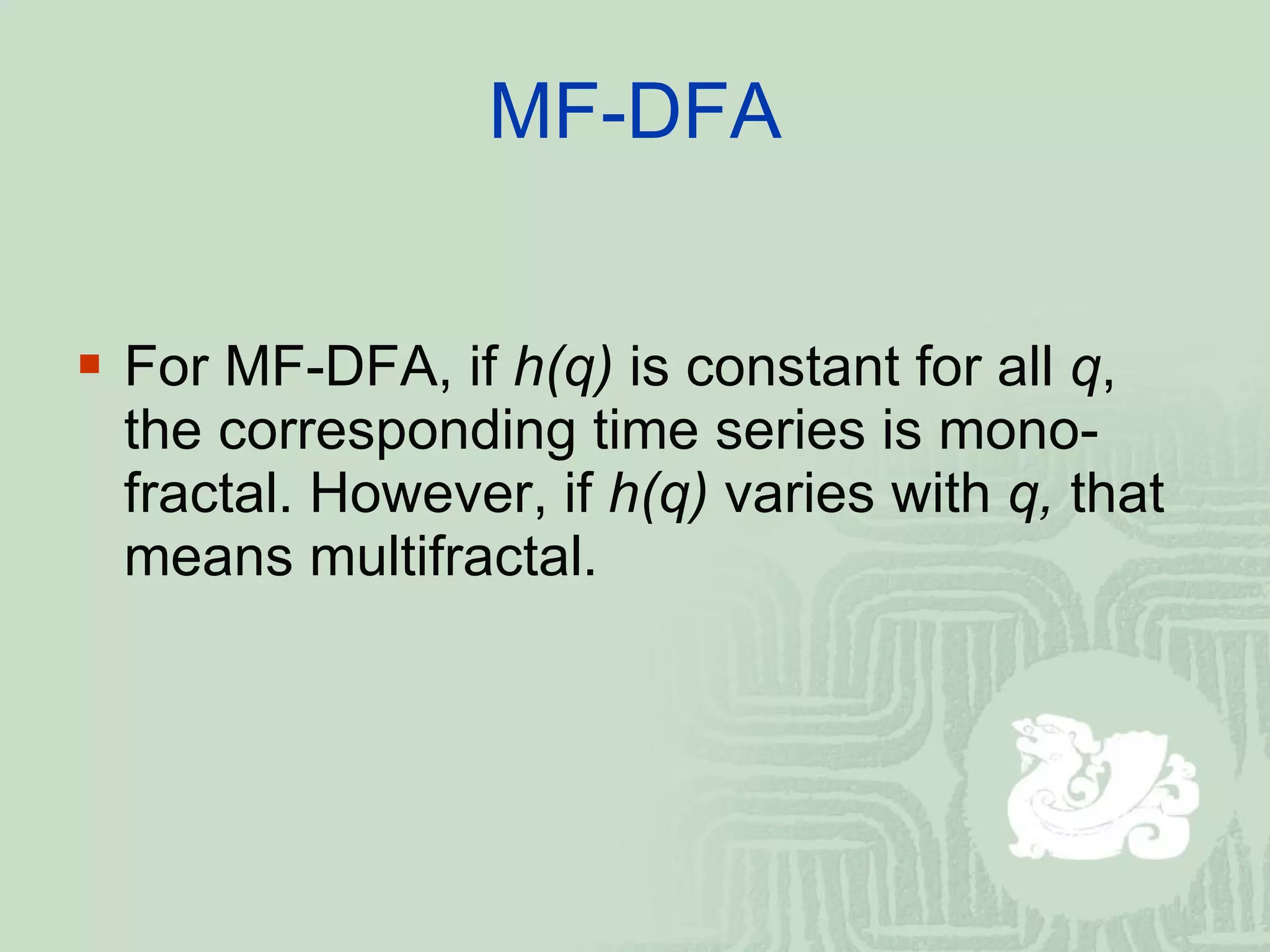 MF-DFA

For MF-DFA, if $h(q)$ is constant for all $q$, the corresponding time series is mono-fractal. However, if $h(q)$ varies with $q$, that means multifractal.